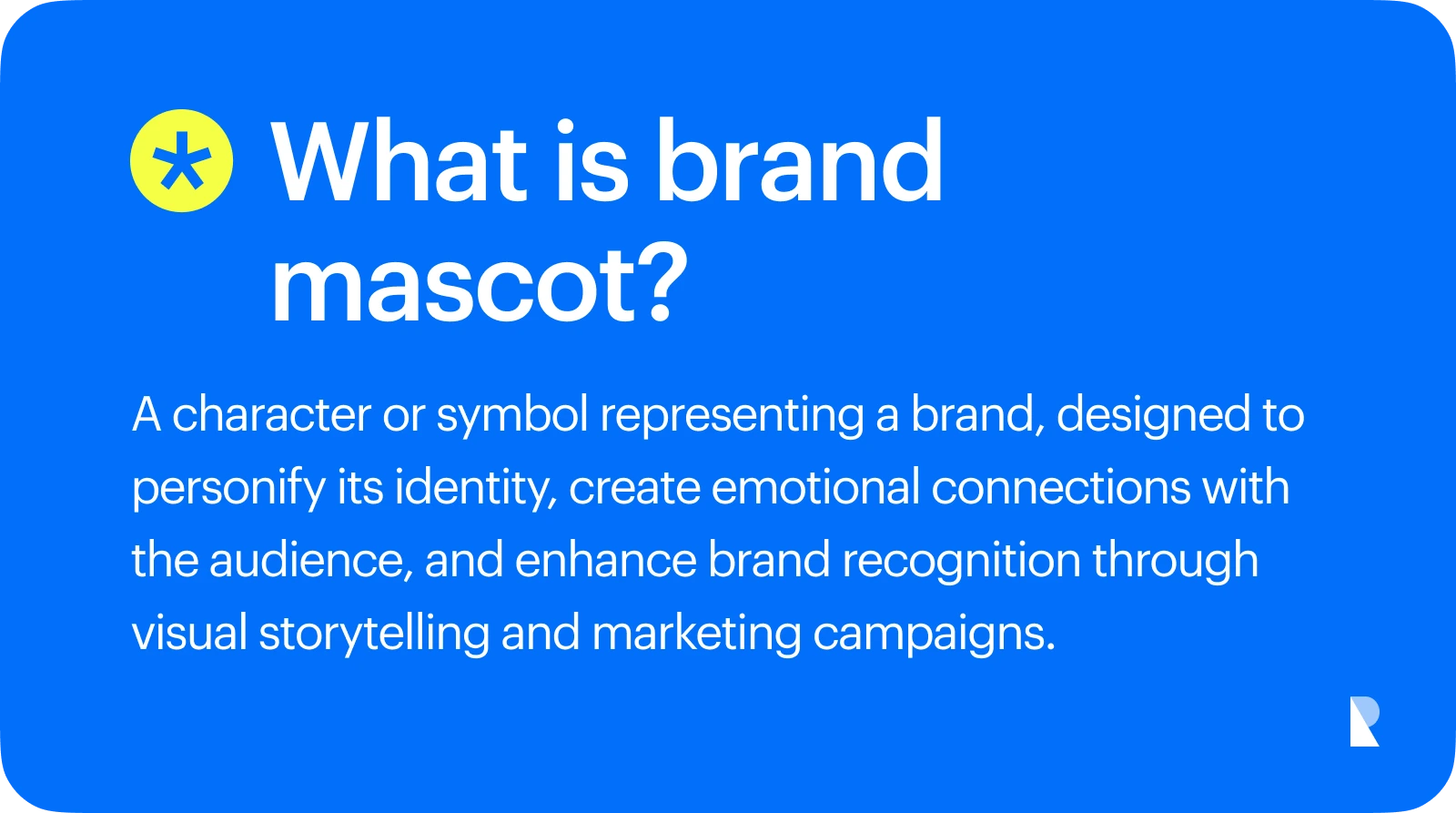 What is brand mascot?

A character or symbol representing a brand, designed to personify its identity, create emotional connections with the audience, and enhance brand recognition through visual storytelling and marketing campaigns.